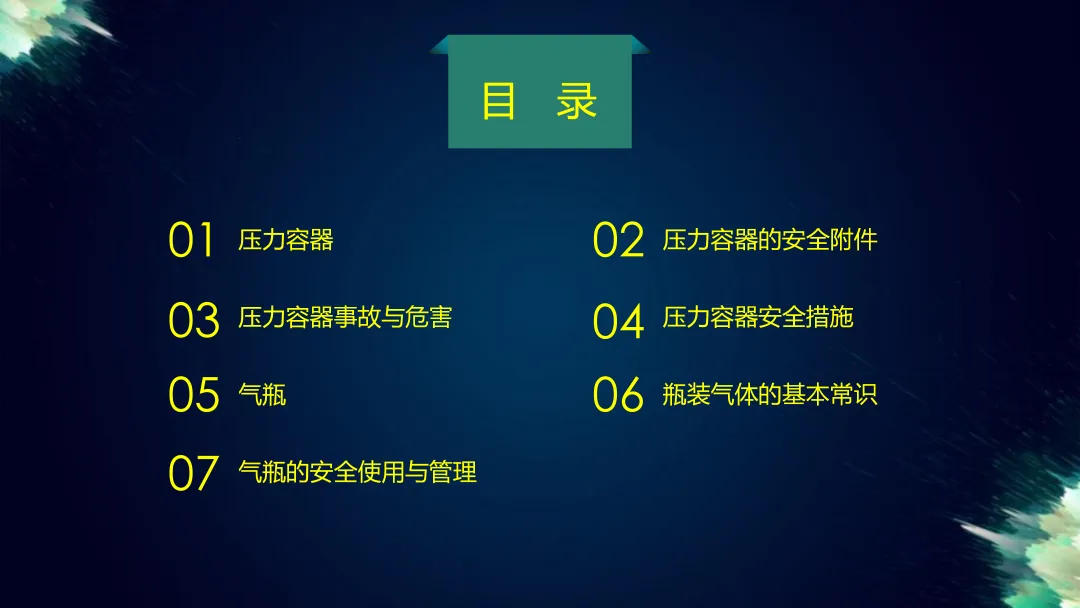 目 录

01 压力容器

02 压力容器的安全附件

03 压力容器事故与危害

04 压力容器安全措施

05 气瓶

06 瓶装气体的基本常识

07 气瓶的安全使用与管理